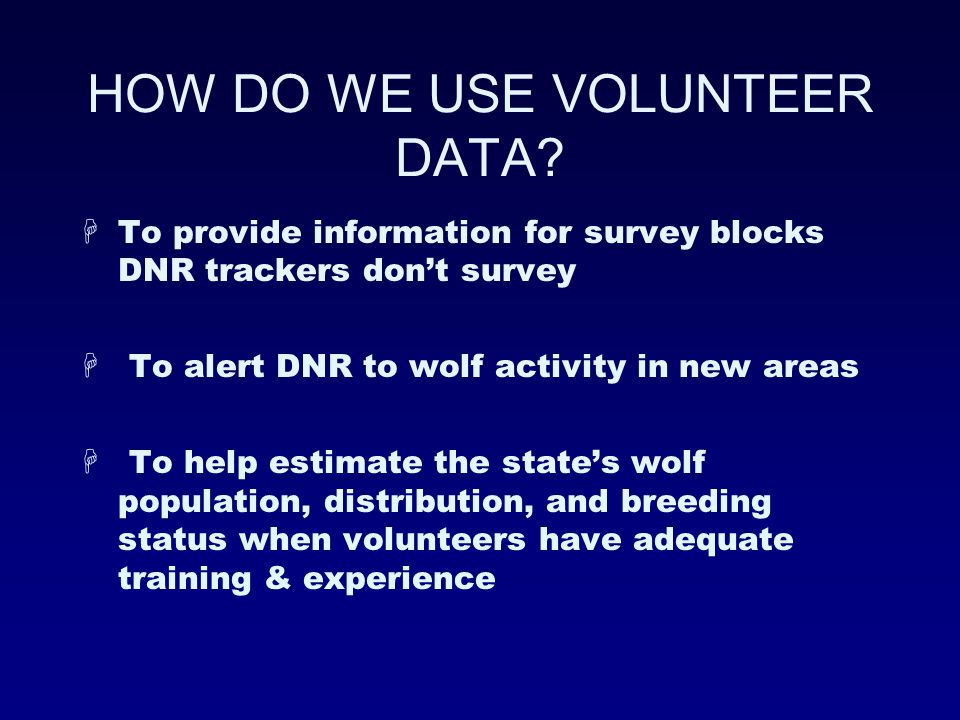 HOW DO WE USE VOLUNTEER DATA?

To provide information for survey blocks DNR trackers don’t survey

To alert DNR to wolf activity in new areas

To help estimate the state’s wolf population, distribution, and breeding status when volunteers have adequate training & experience